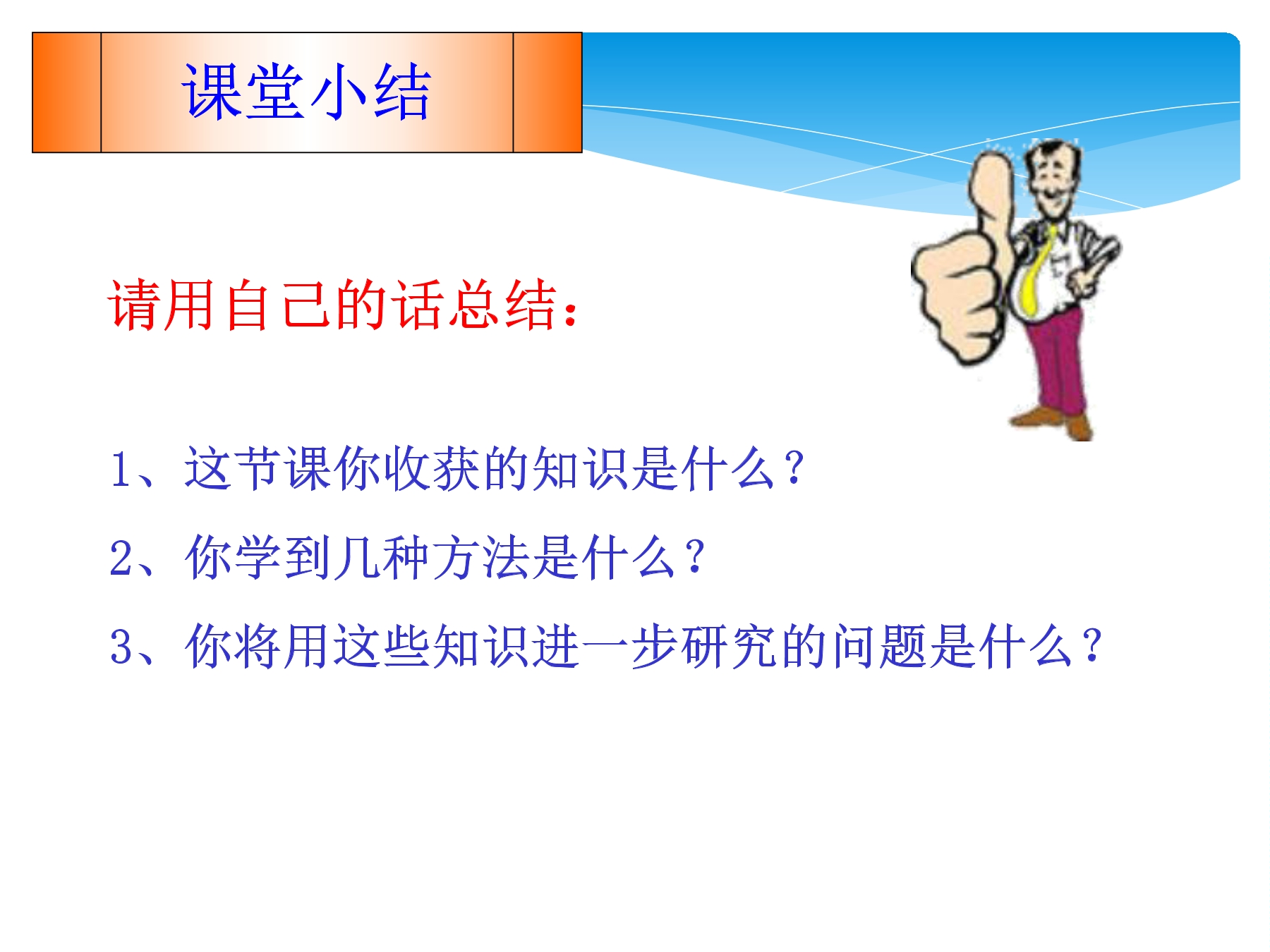 课堂小结

请用自己的话总结：

1、这节课你收获的知识是什么？

2、你学到几种方法是什么？

3、你将用这些知识进一步研究的问题是什么？